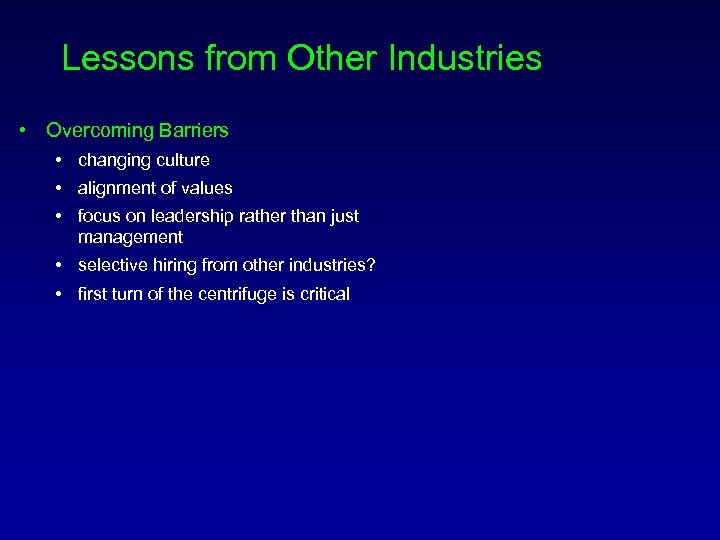 Lessons from Other Industries

• Overcoming Barriers
  • changing culture
  • alignment of values
  • focus on leadership rather than just management
  • selective hiring from other industries?
  • first turn of the centrifuge is critical